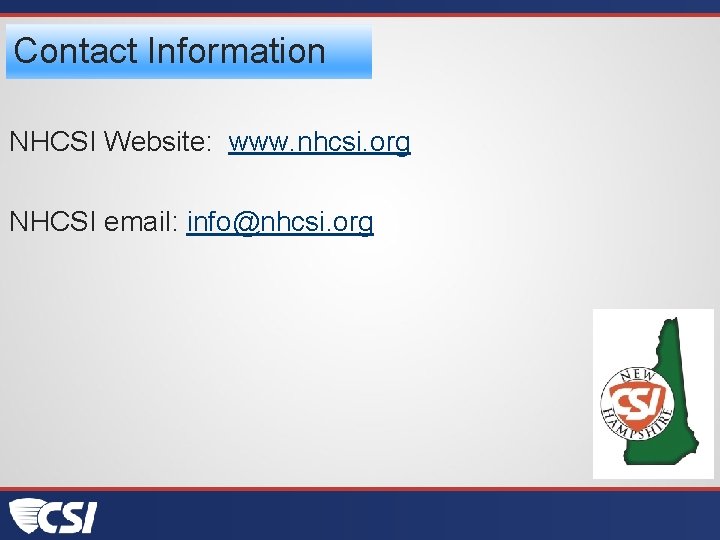 Contact Information

NHCSI Website: www.nhcsi.org

NHCSI email: info@nhcsi.org

NEW CSI HAMPSHIRE

CSI